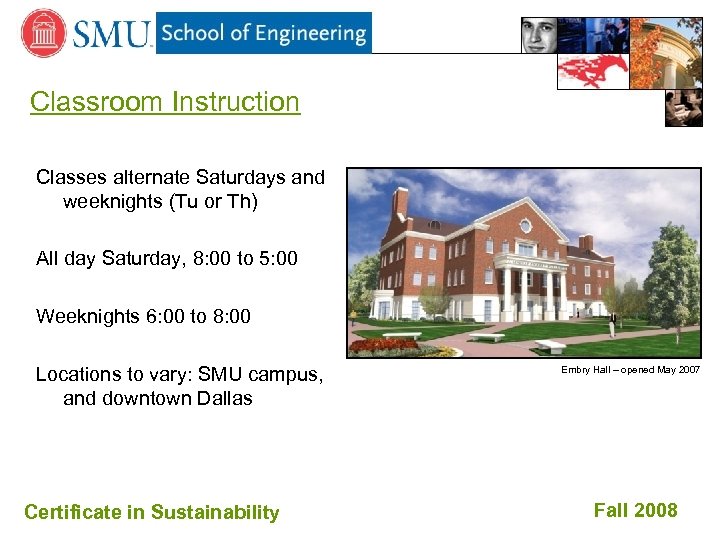 SMU School of Engineering

Classroom Instruction

Classes alternate Saturdays and weeknights (Tu or Th)

All day Saturday, 8:00 to 5:00

Weeknights 6:00 to 8:00

Locations to vary: SMU campus, and downtown Dallas

Embry Hall – opened May 2007

Certificate in Sustainability

Fall 2008